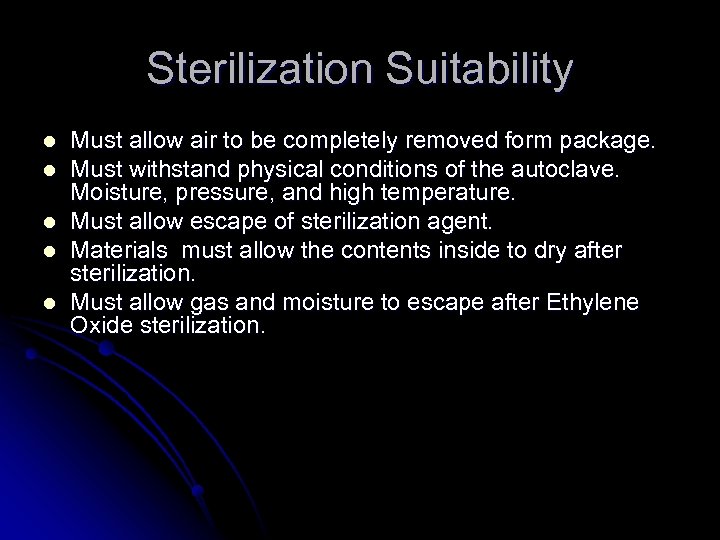 Sterilization Suitability

- Must allow air to be completely removed form package.
- Must withstand physical conditions of the autoclave. Moisture, pressure, and high temperature.
- Must allow escape of sterilization agent.
- Materials must allow the contents inside to dry after sterilization.
- Must allow gas and moisture to escape after Ethylene Oxide sterilization.